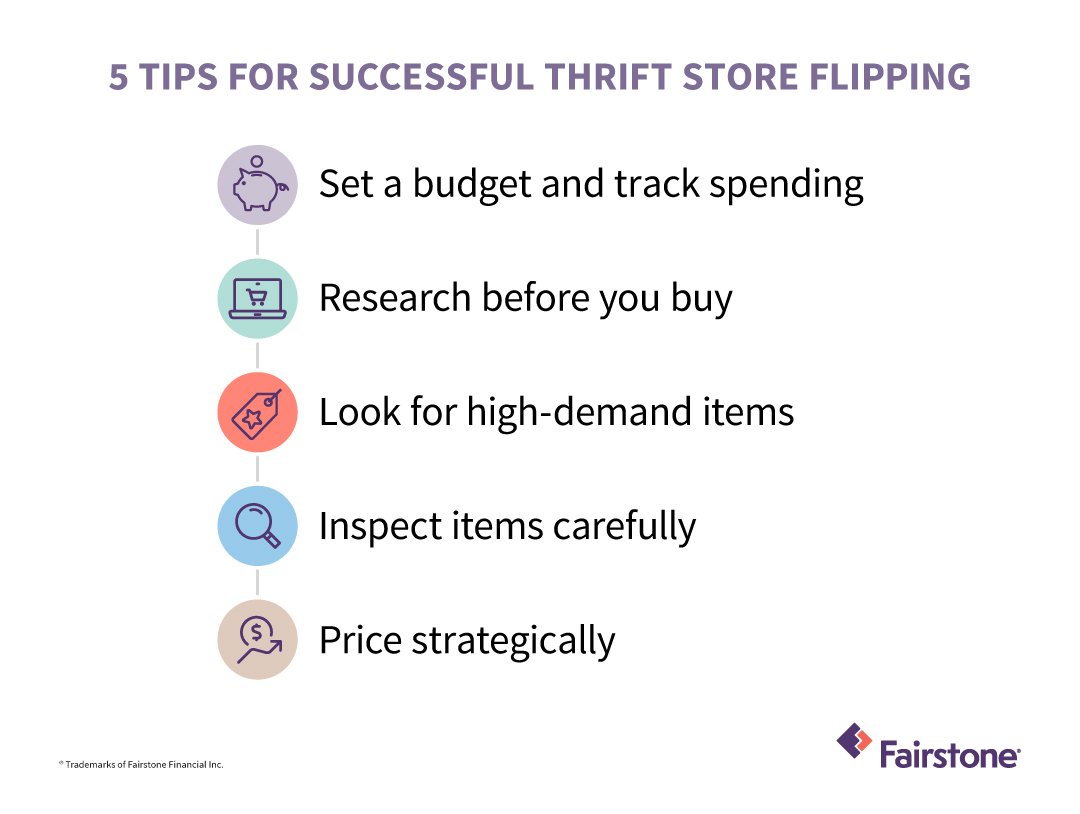 5 TIPS FOR SUCCESSFUL THRIFT STORE FLIPPING

Set a budget and track spending

Research before you buy

Look for high-demand items

Inspect items carefully

Price strategically

® Trademarks of Fairstone Financial Inc.

Fairstone®